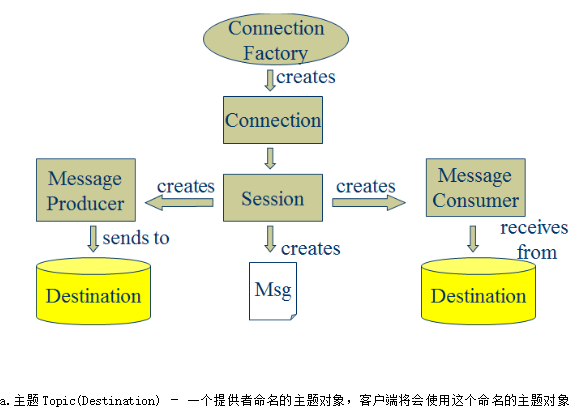 Connection Factory

creates

Connection

Message Producer

creates

Session

creates

Message Consumer

sends to

creates

receives from

Destination

Msg

Destination

a.主题 Topic(Destination) - 一个提供者命名的主题对象，客户端将会使用这个命名的主题对象